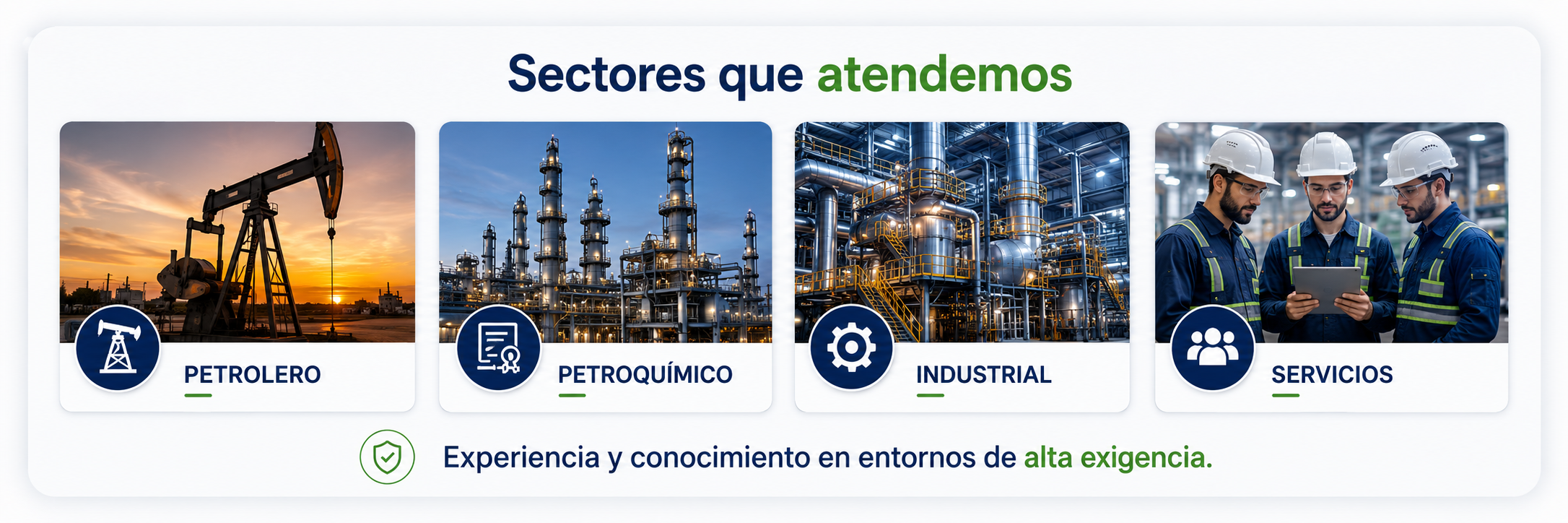 Sectores que atendemos

PETROLERO

PETROQUÍMICO

INDUSTRIAL

SERVICIOS

Experiencia y conocimiento en entornos de alta exigencia.